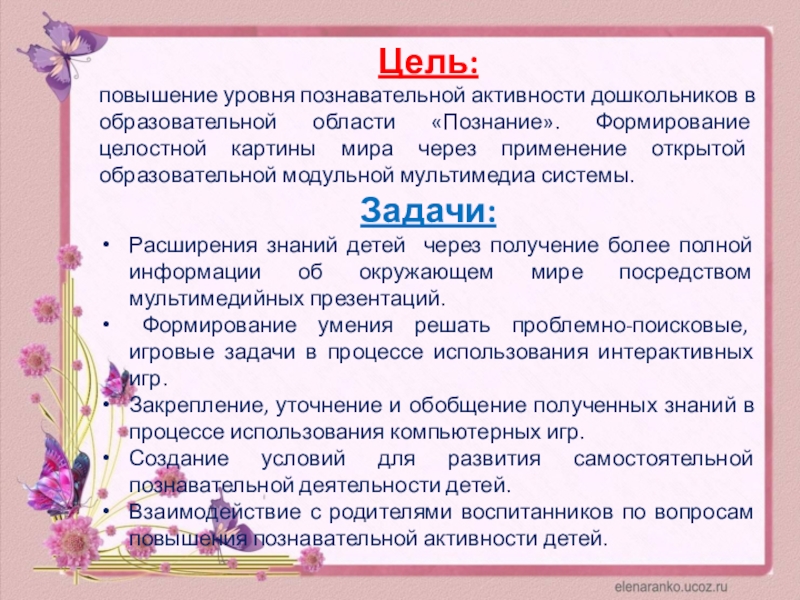 Цель:
повышение уровня познавательной активности дошкольников в образовательной области «Познание». Формирование целостной картины мира через применение открытой образовательной модульной мультимедиа системы.

Задачи:
• Расширения знаний детей через получение более полной информации об окружающем мире посредством мультимедийных презентаций.
• Формирование умения решать проблемно-поисковые, игровые задачи в процессе использования интерактивных игр.
• Закрепление, уточнение и обобщение полученных знаний в процессе использования компьютерных игр.
• Создание условий для развития самостоятельной познавательной деятельности детей.
• Взаимодействие с родителями воспитанников по вопросам повышения познавательной активности детей.

elenaranko.ucoz.ru